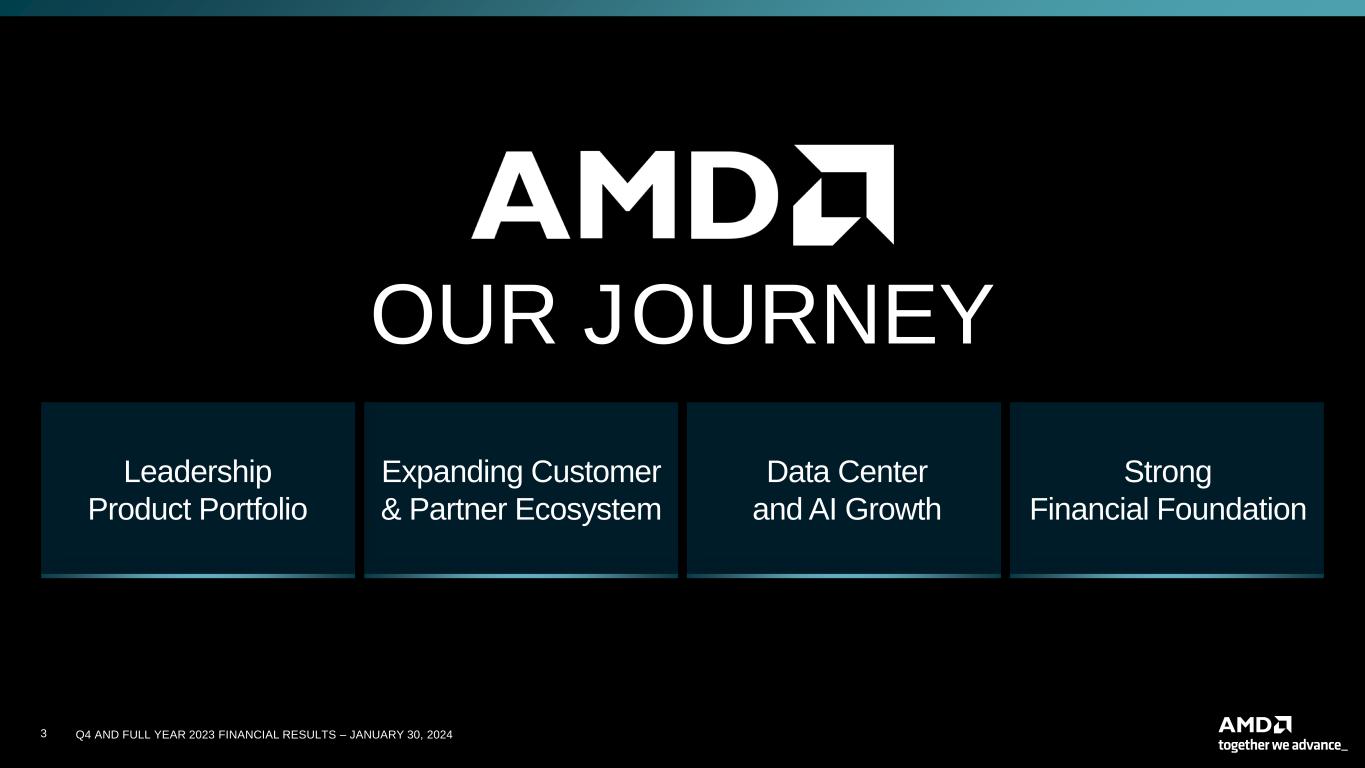 AMD

OUR JOURNEY

Leadership
Product Portfolio

Expanding Customer
& Partner Ecosystem

Data Center
and AI Growth

Strong
Financial Foundation

3 Q4 AND FULL YEAR 2023 FINANCIAL RESULTS – JANUARY 30, 2024

AMD
together we advance_